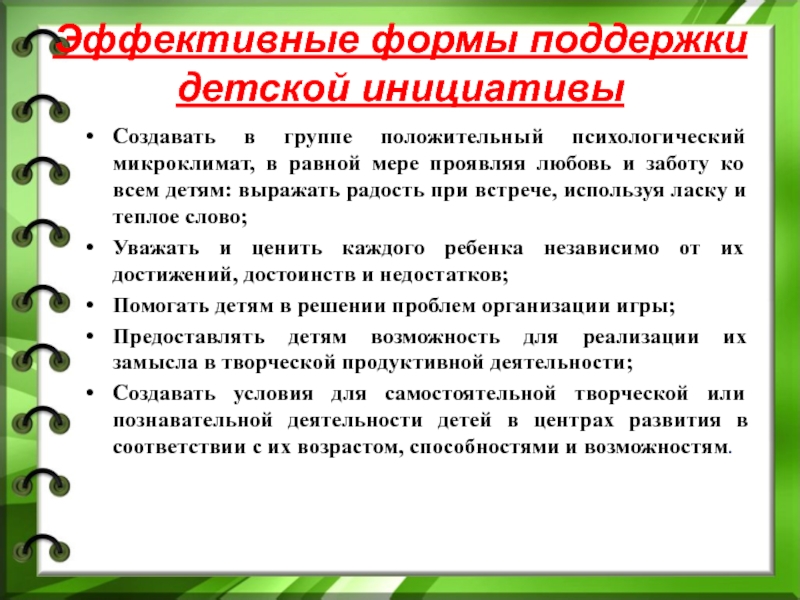 Эффективные формы поддержки детской инициативы

• Создавать в группе положительный психологический микроклимат, в равной мере проявляя любовь и заботу ко всем детям: выражать радость при встрече, используя ласку и теплое слово;
• Уважать и ценить каждого ребенка независимо от их достижений, достоинств и недостатков;
• Помогать детям в решении проблем организации игры;
• Предоставлять детям возможность для реализации их замысла в творческой продуктивной деятельности;
• Создавать условия для самостоятельной творческой или познавательной деятельности детей в центрах развития в соответствии с их возрастом, способностями и возможностям.